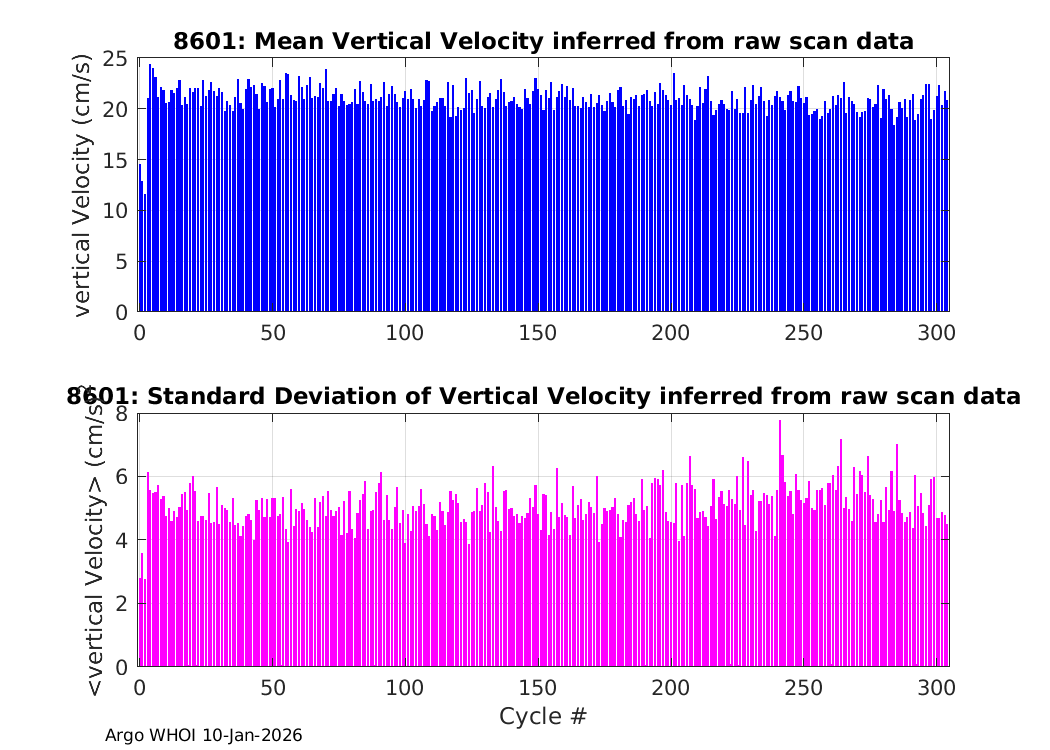 8601: Mean Vertical Velocity inferred from raw scan data

vertical Velocity (cm/s)

25
20
15
10
5
0

0 50 100 150 200 250 300

8601: Standard Deviation of Vertical Velocity inferred from raw scan data

<vertical Velocity> (cm/s)

8
6
4
2
0

0 50 100 150 200 250 300

Cycle #

Argo WHOI 10-Jan-2026